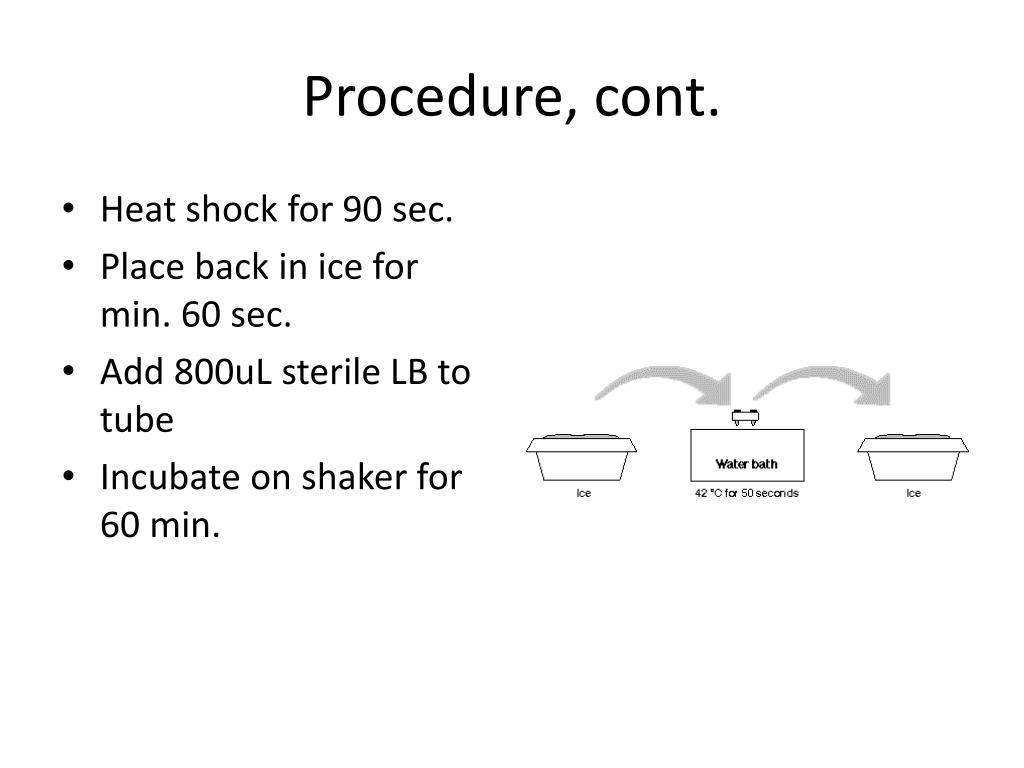 Procedure, cont.

• Heat shock for 90 sec.
• Place back in ice for min. 60 sec.
• Add 800uL sterile LB to tube
• Incubate on shaker for 60 min.

Ice

Water bath

42 °C for 50 seconds

Ice